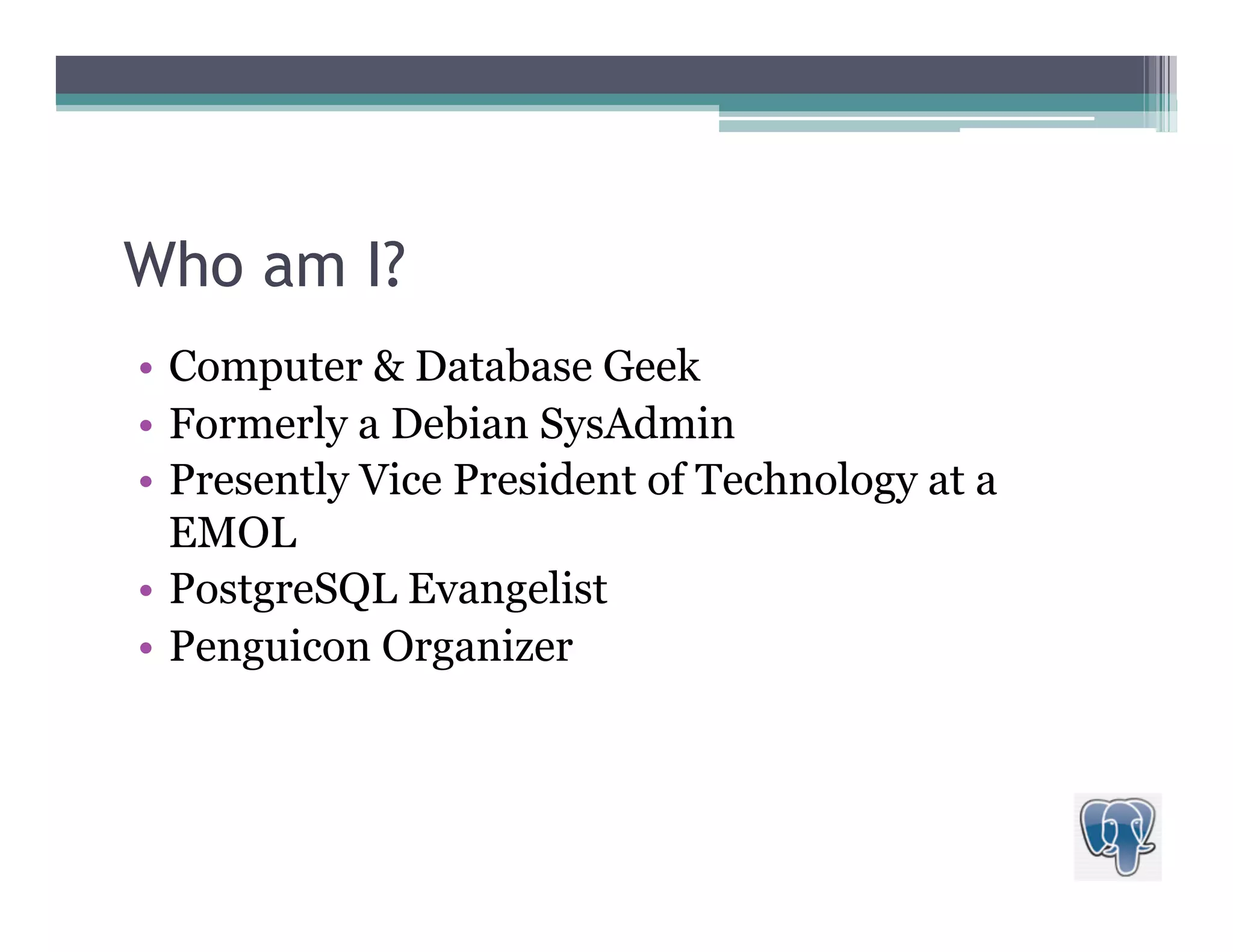 Who am I?

• Computer & Database Geek
• Formerly a Debian SysAdmin
• Presently Vice President of Technology at a EMOL
• PostgreSQL Evangelist
• Penguicon Organizer